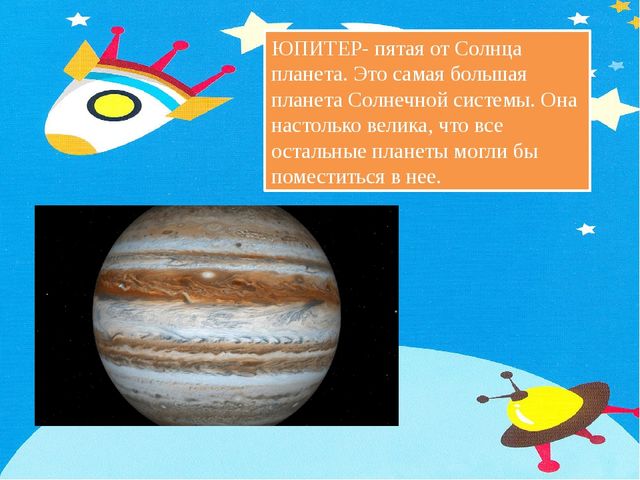 ЮПИТЕР- пятая от Солнца планета. Это самая большая планета Солнечной системы. Она настолько велика, что все остальные планеты могли бы поместиться в нее.